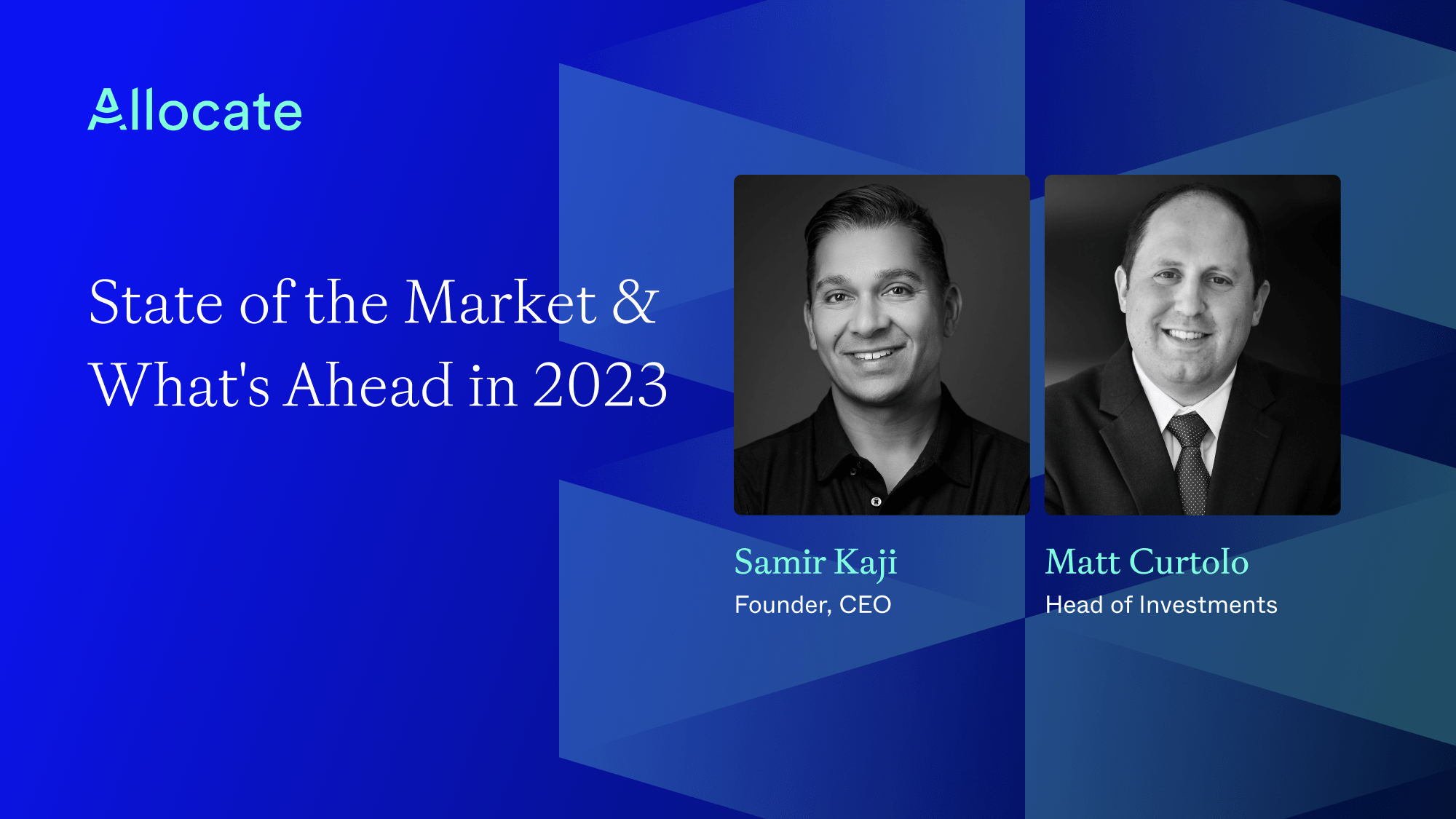 Allocate

State of the Market & What's Ahead in 2023

Samir Kaji
Founder, CEO

Matt Curtolo
Head of Investments